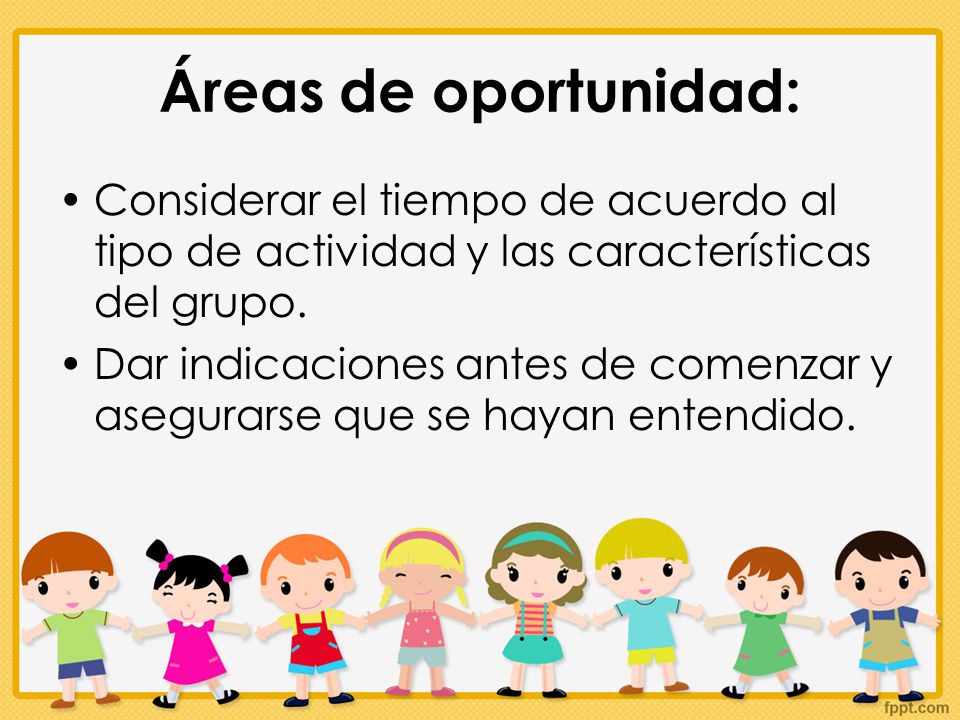 Áreas de oportunidad:

• Considerar el tiempo de acuerdo al tipo de actividad y las características del grupo.

• Dar indicaciones antes de comenzar y asegurarse que se hayan entendido.

fppt.com